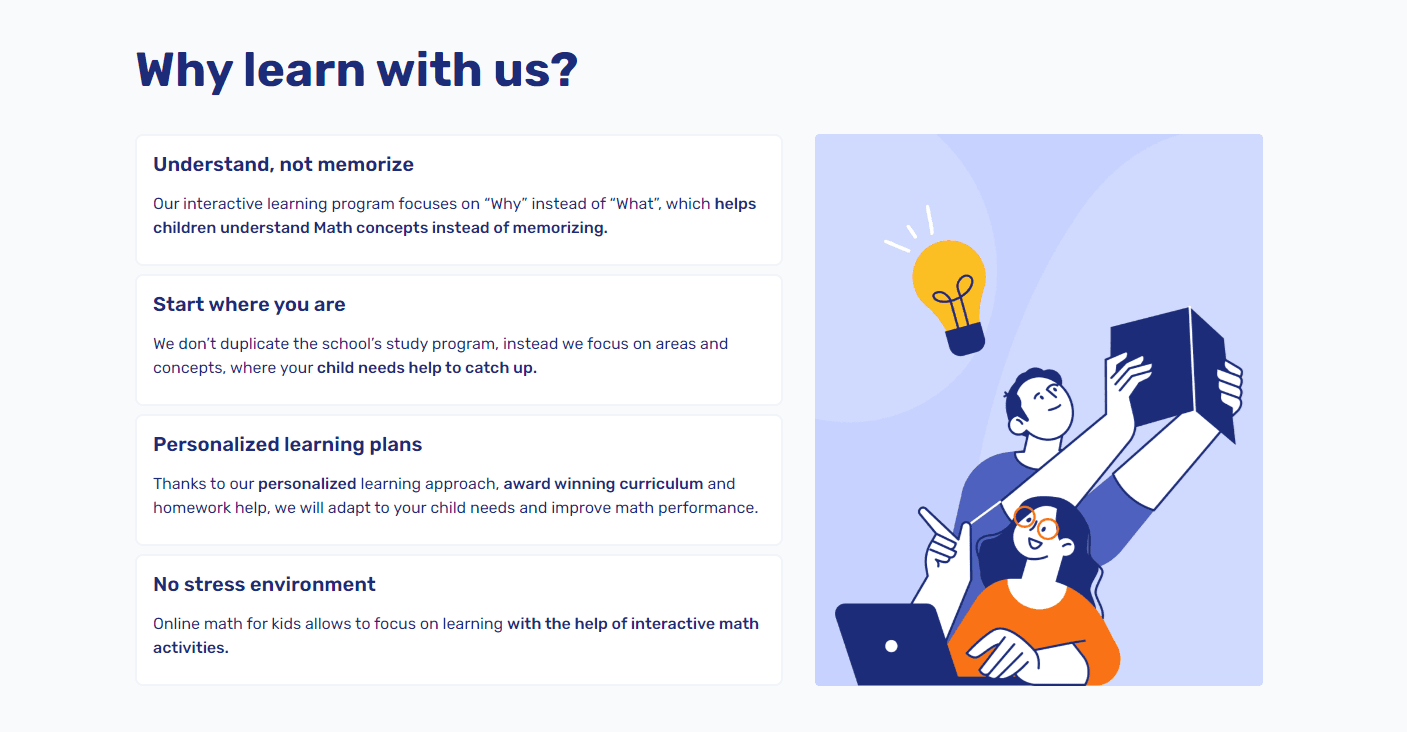 Why learn with us?

Understand, not memorize

Our interactive learning program focuses on “Why” instead of “What”, which helps children understand Math concepts instead of memorizing.

Start where you are

We don’t duplicate the school’s study program, instead we focus on areas and concepts, where your child needs help to catch up.

Personalized learning plans

Thanks to our personalized learning approach, award winning curriculum and homework help, we will adapt to your child needs and improve math performance.

No stress environment

Online math for kids allows to focus on learning with the help of interactive math activities.